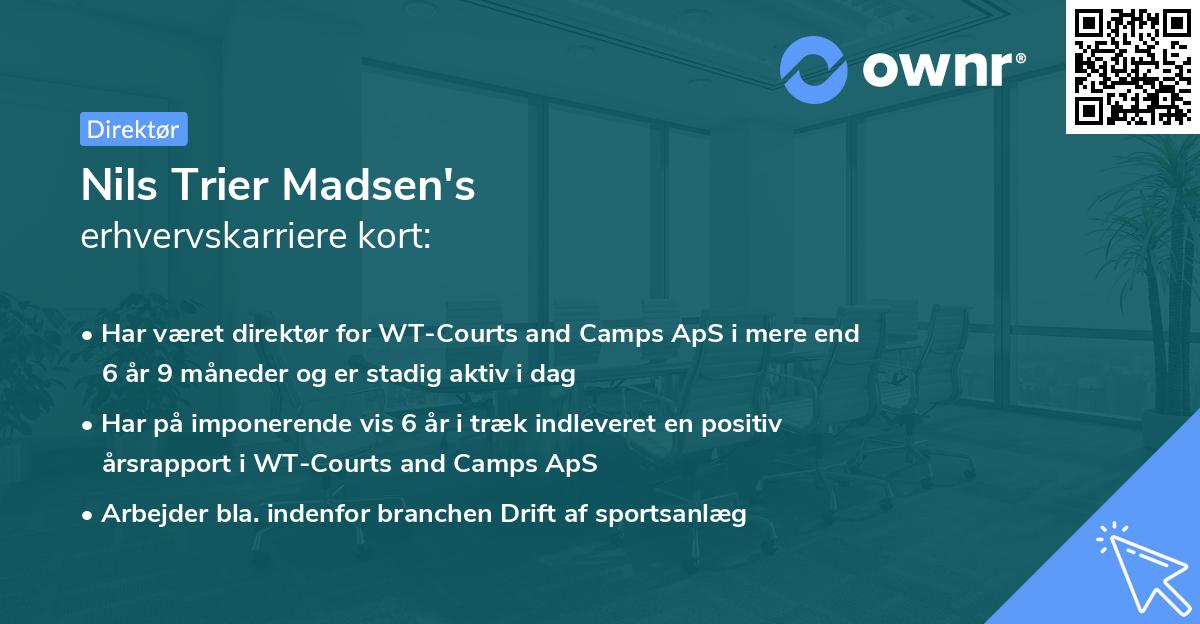 ownr®

Direktør

Nils Trier Madsen's
erhvervskarriere kort:

• Har været direktør for WT-Courts and Camps ApS i mere end 6 år 9 måneder og er stadig aktiv i dag

• Har på imponerende vis 6 år i træk indleveret en positiv årsrapport i WT-Courts and Camps ApS

• Arbejder bla. indenfor branchen Drift af sportsanlæg